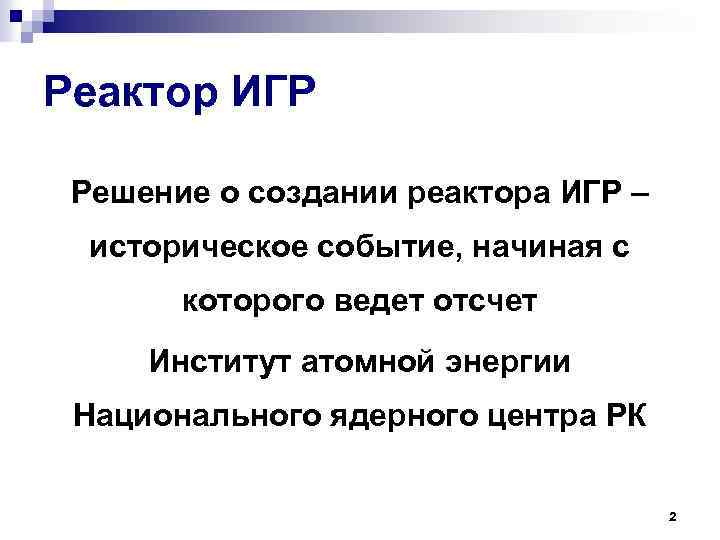 Реактор ИГР

Решение о создании реактора ИГР – историческое событие, начиная с которого ведет отсчет

Институт атомной энергии

Национального ядерного центра РК

2